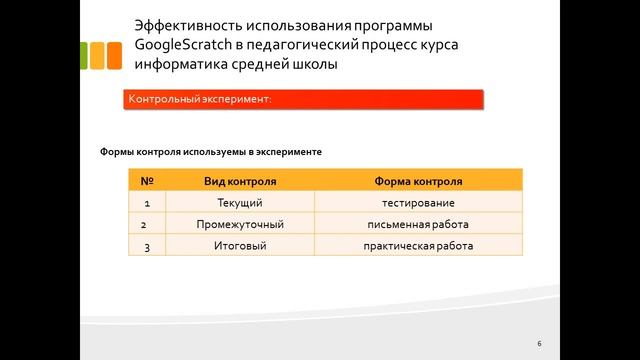 Эффективность использования программы GoogleScratch в педагогический процесс курса информатика средней школы

Контрольный эксперимент:

Формы контроля используемы в эксперименте

| № | Вид контроля | Форма контроля |
|---|---|---|
| 1 | Текущий | тестирование |
| 2 | Промежуточный | письменная работа |
| 3 | Итоговый | практическая работа |

6